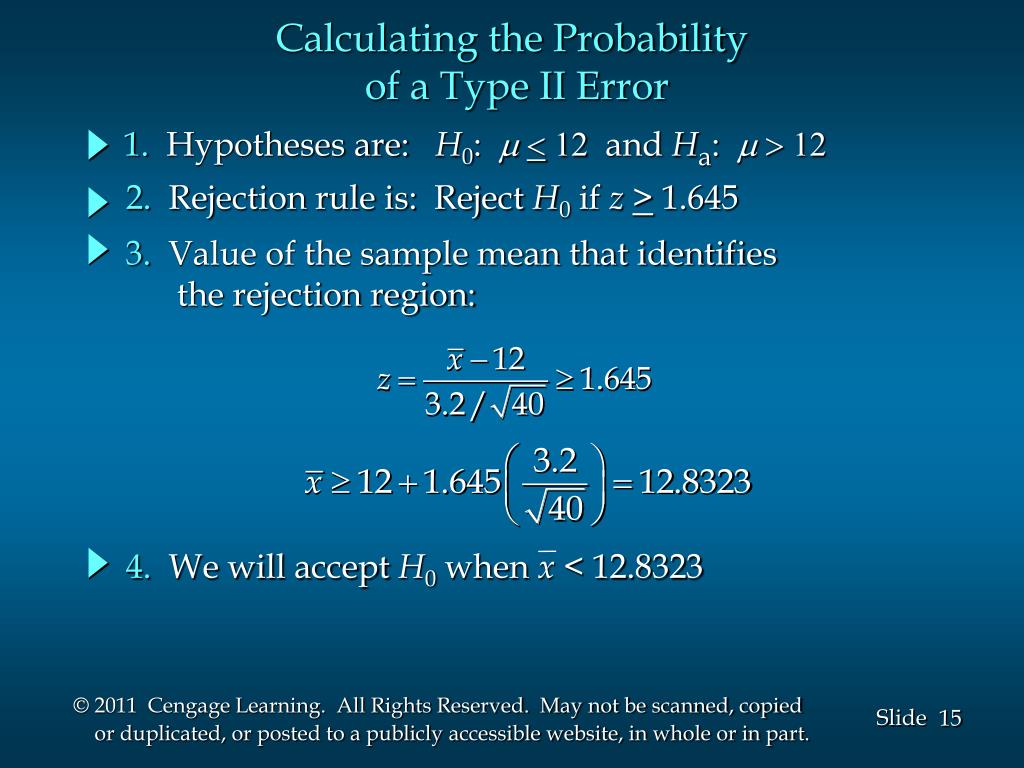 Calculating the Probability of a Type II Error

1. Hypotheses are: $H_0$: $\mu \leq 12$ and $H_a$: $\mu > 12$

2. Rejection rule is: Reject $H_0$ if $z \geq 1.645$

3. Value of the sample mean that identifies the rejection region:

$z = \frac{\bar{x} - 12}{3.2/\sqrt{40}} \geq 1.645$

$\bar{x} \geq 12 + 1.645\left(\frac{3.2}{\sqrt{40}}\right) = 12.8323$

4. We will accept $H_0$ when $\bar{x}$ < 12.8323

© 2011 Cengage Learning. All Rights Reserved. May not be scanned, copied or duplicated, or posted to a publicly accessible website, in whole or in part.

Slide 15